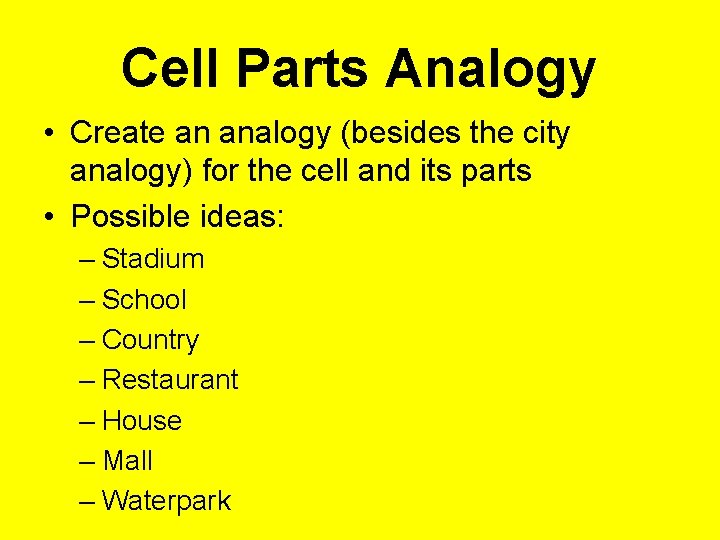 Cell Parts Analogy

• Create an analogy (besides the city analogy) for the cell and its parts

• Possible ideas:
– Stadium
– School
– Country
– Restaurant
– House
– Mall
– Waterpark